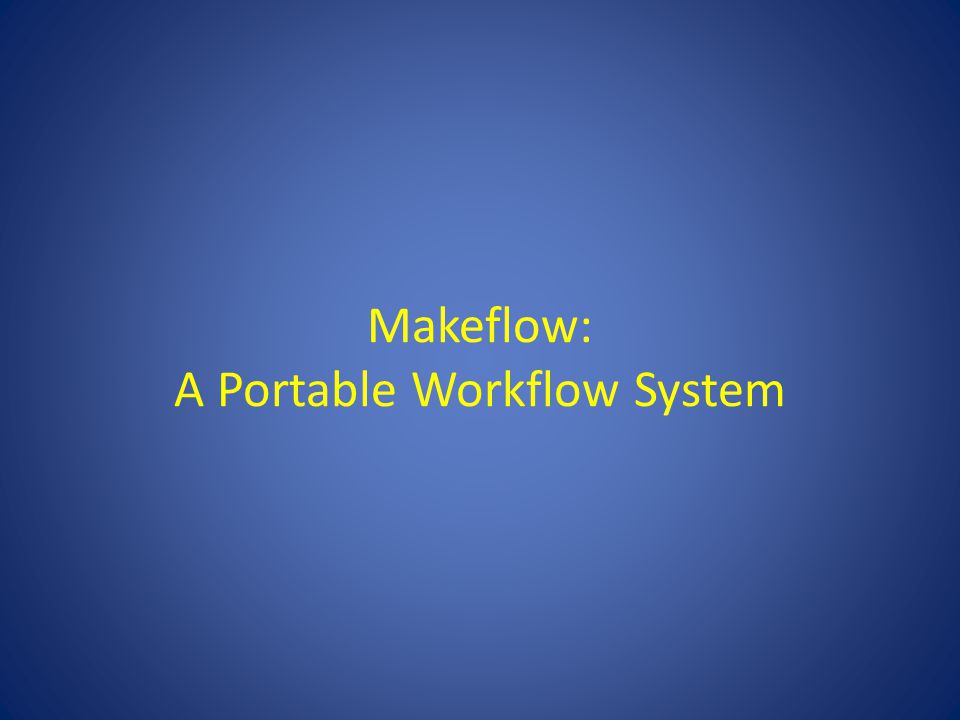 Makeflow:
A Portable Workflow System